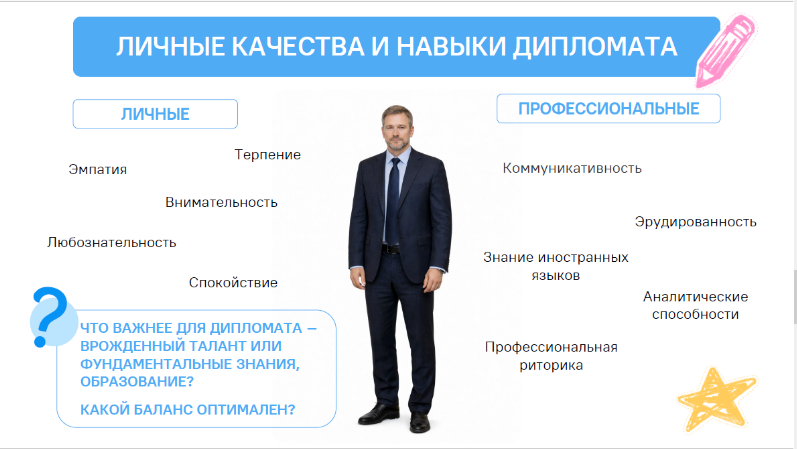 ЛИЧНЫЕ КАЧЕСТВА И НАВЫКИ ДИПЛОМАТА

ЛИЧНЫЕ

Терпение

Эмпатия

Внимательность

Любознательность

Спокойствие

?

ЧТО ВАЖНЕЕ ДЛЯ ДИПЛОМАТА – ВРОЖДЕННЫЙ ТАЛАНТ ИЛИ ФУНДАМЕНТАЛЬНЫЕ ЗНАНИЯ, ОБРАЗОВАНИЕ?

КАКОЙ БАЛАНС ОПТИМАЛЕН?

ПРОФЕССИОНАЛЬНЫЕ

Коммуникативность

Эрудированность

Знание иностранных языков

Аналитические способности

Профессиональная риторика